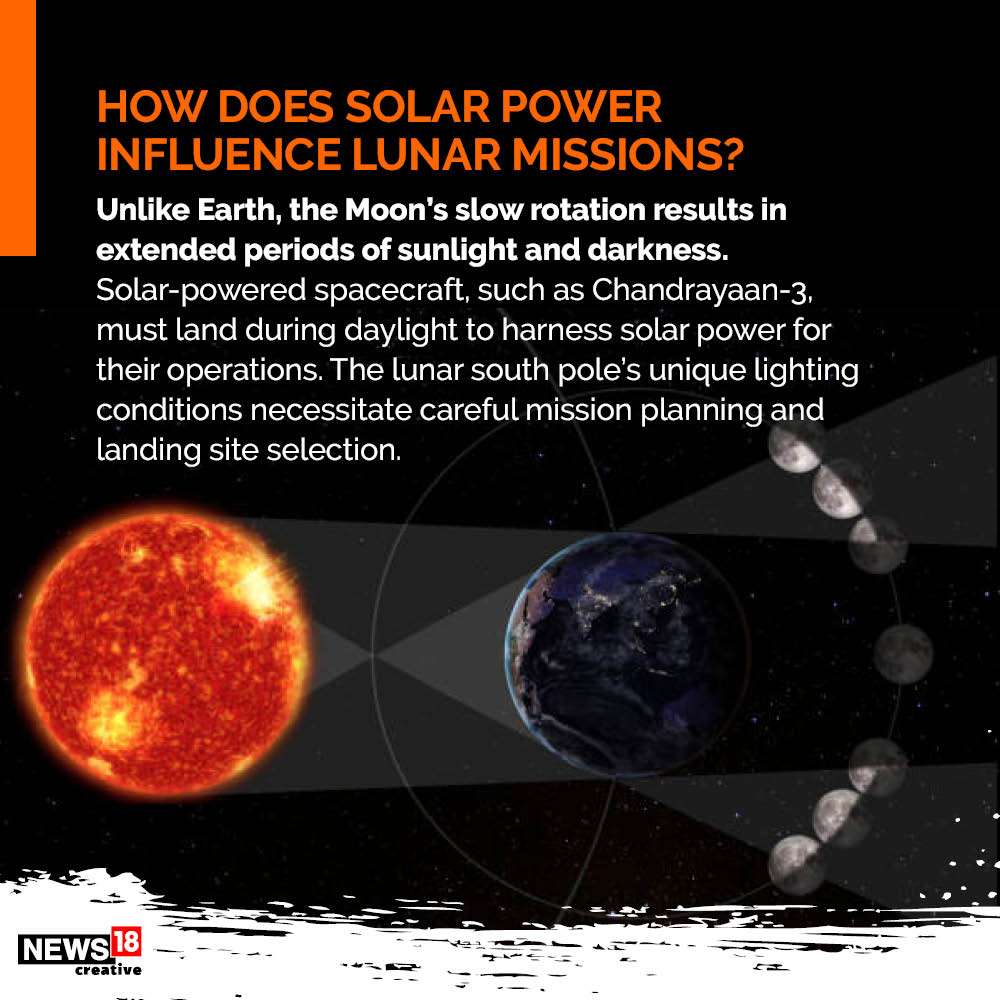 HOW DOES SOLAR POWER INFLUENCE LUNAR MISSIONS?

Unlike Earth, the Moon's slow rotation results in extended periods of sunlight and darkness. Solar-powered spacecraft, such as Chandrayaan-3, must land during daylight to harness solar power for their operations. The lunar south pole's unique lighting conditions necessitate careful mission planning and landing site selection.

NEWS18
creative